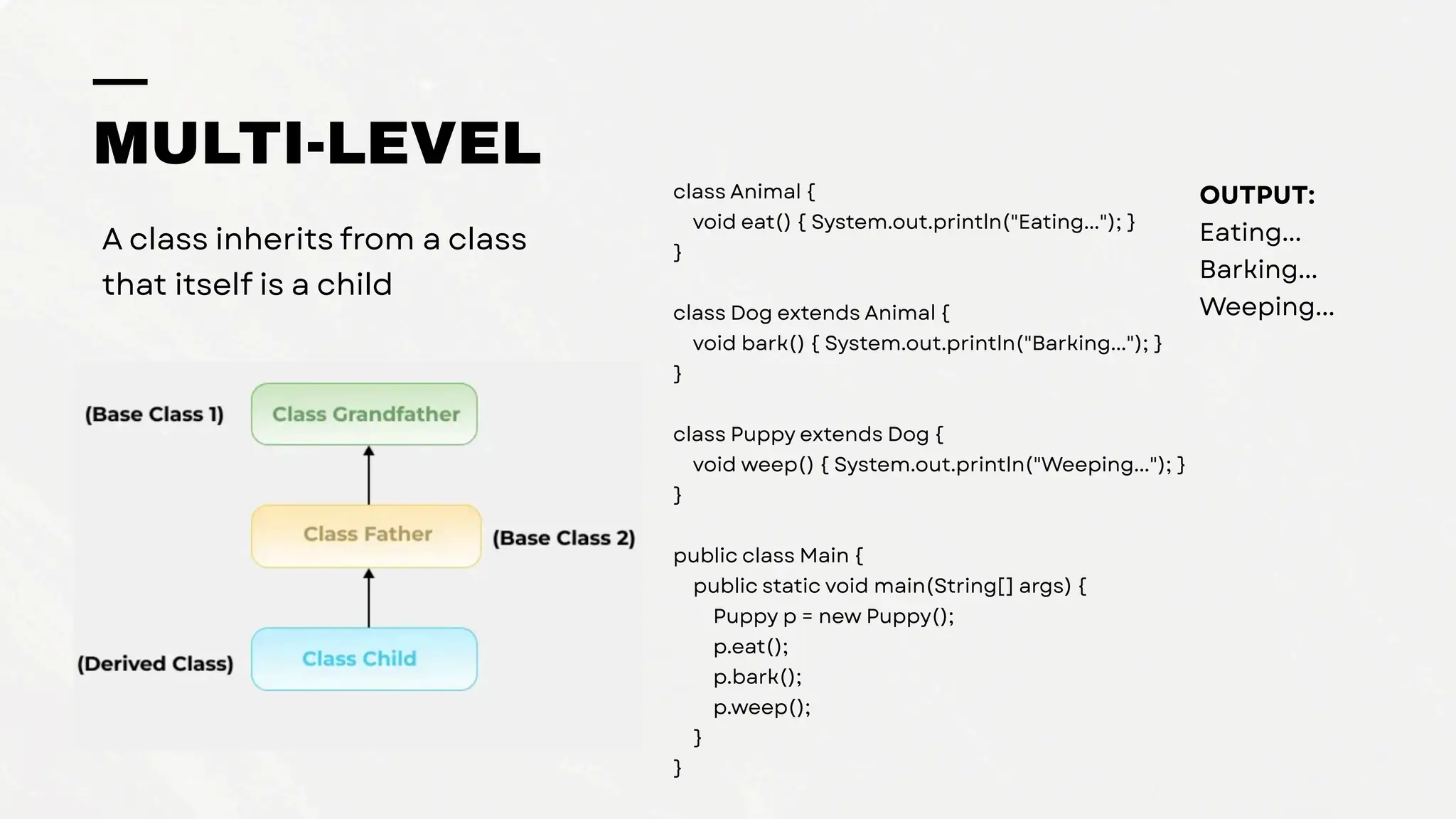 MULTI-LEVEL

A class inherits from a class that itself is a child

(Base Class 1)
Class Grandfather

Class Father
(Base Class 2)

(Derived Class)
Class Child

class Animal {
void eat() { System.out.println("Eating..."); }
}

class Dog extends Animal {
void bark() { System.out.println("Barking..."); }
}

class Puppy extends Dog {
void weep() { System.out.println("Weeping..."); }
}

public class Main {
public static void main(String[] args) {
Puppy p = new Puppy();
p.eat();
p.bark();
p.weep();
}
}

OUTPUT:
Eating...
Barking...
Weeping...